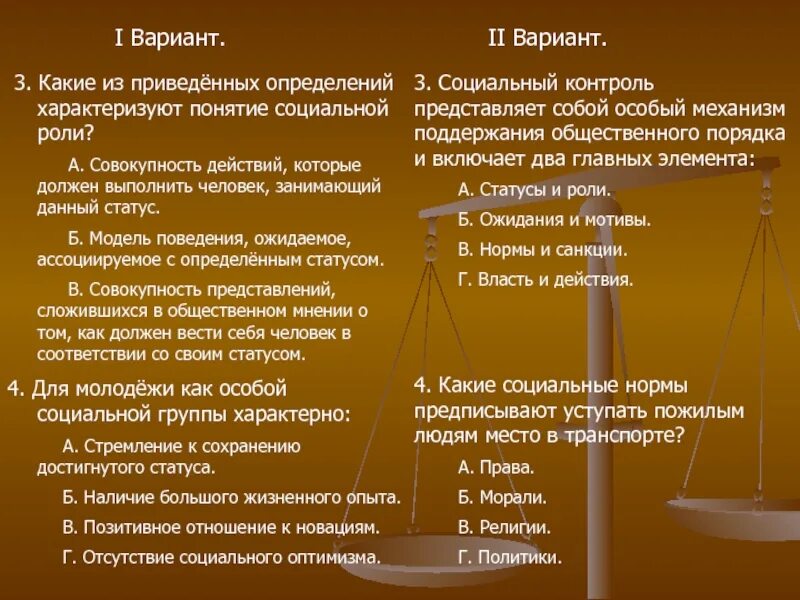 I Вариант.

3. Какие из приведённых определений характеризуют понятие социальной роли?

А. Совокупность действий, которые должен выполнить человек, занимающий данный статус.

Б. Модель поведения, ожидаемое, ассоциируемое с определённым статусом.

В. Совокупность представлений, сложившихся в общественном мнении о том, как должен вести себя человек в соответствии со своим статусом.

4. Для молодёжи как особой социальной группы характерно:

А. Стремление к сохранению достигнутого статуса.

Б. Наличие большого жизненного опыта.

В. Позитивное отношение к новациям.

Г. Отсутствие социального оптимизма.

II Вариант.

3. Социальный контроль представляет собой особый механизм поддержания общественного порядка и включает два главных элемента:

А. Статусы и роли.

Б. Ожидания и мотивы.

В. Нормы и санкции.

Г. Власть и действия.

4. Какие социальные нормы предписывают уступать пожилым людям место в транспорте?

А. Права.

Б. Морали.

В. Религии.

Г. Политики.